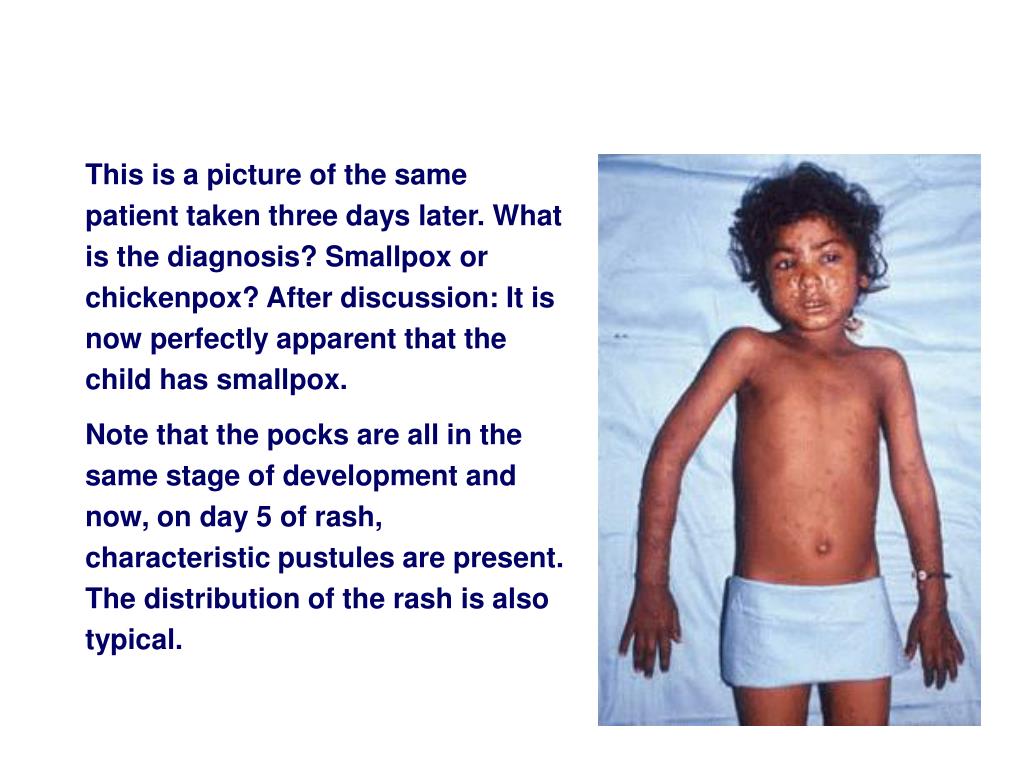 This is a picture of the same patient taken three days later. What is the diagnosis? Smallpox or chickenpox? After discussion: It is now perfectly apparent that the child has smallpox.

Note that the pocks are all in the same stage of development and now, on day 5 of rash, characteristic pustules are present. The distribution of the rash is also typical.